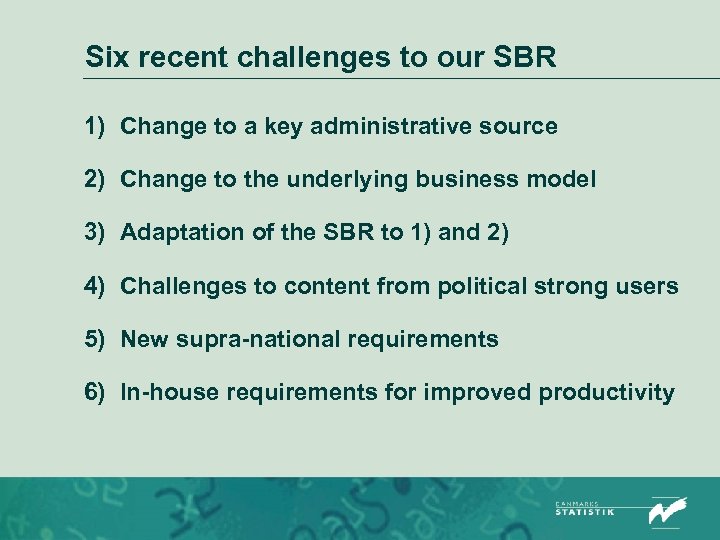 Six recent challenges to our SBR

1) Change to a key administrative source

2) Change to the underlying business model

3) Adaptation of the SBR to 1) and 2)

4) Challenges to content from political strong users

5) New supra-national requirements

6) In-house requirements for improved productivity

DANMARKS
STATISTIK